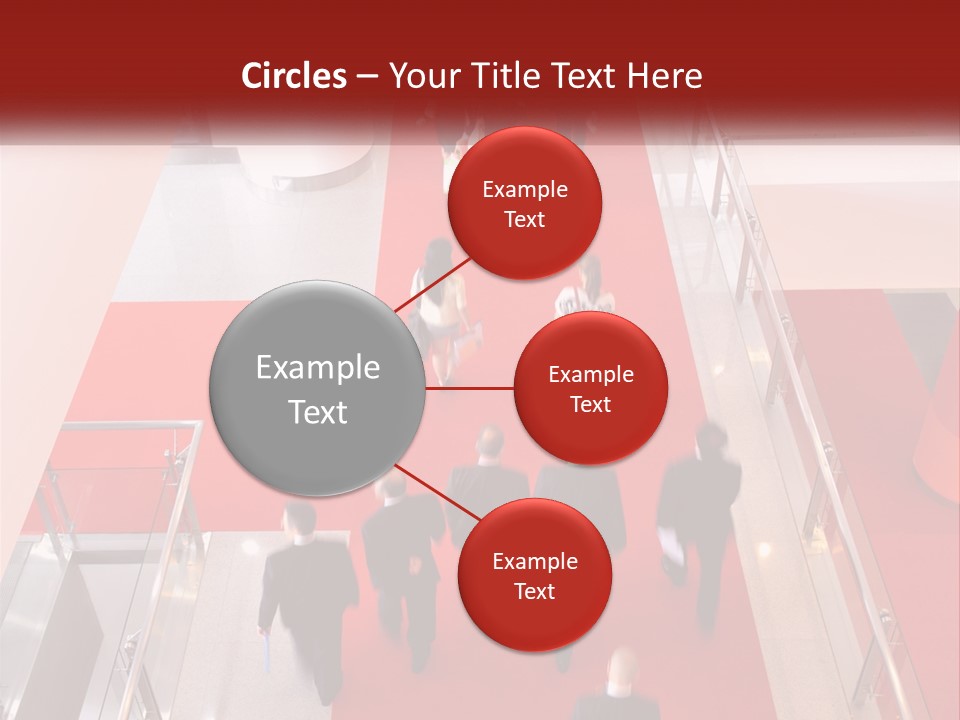 Circles – Your Title Text Here

Example Text

Example Text

Example Text

Example Text